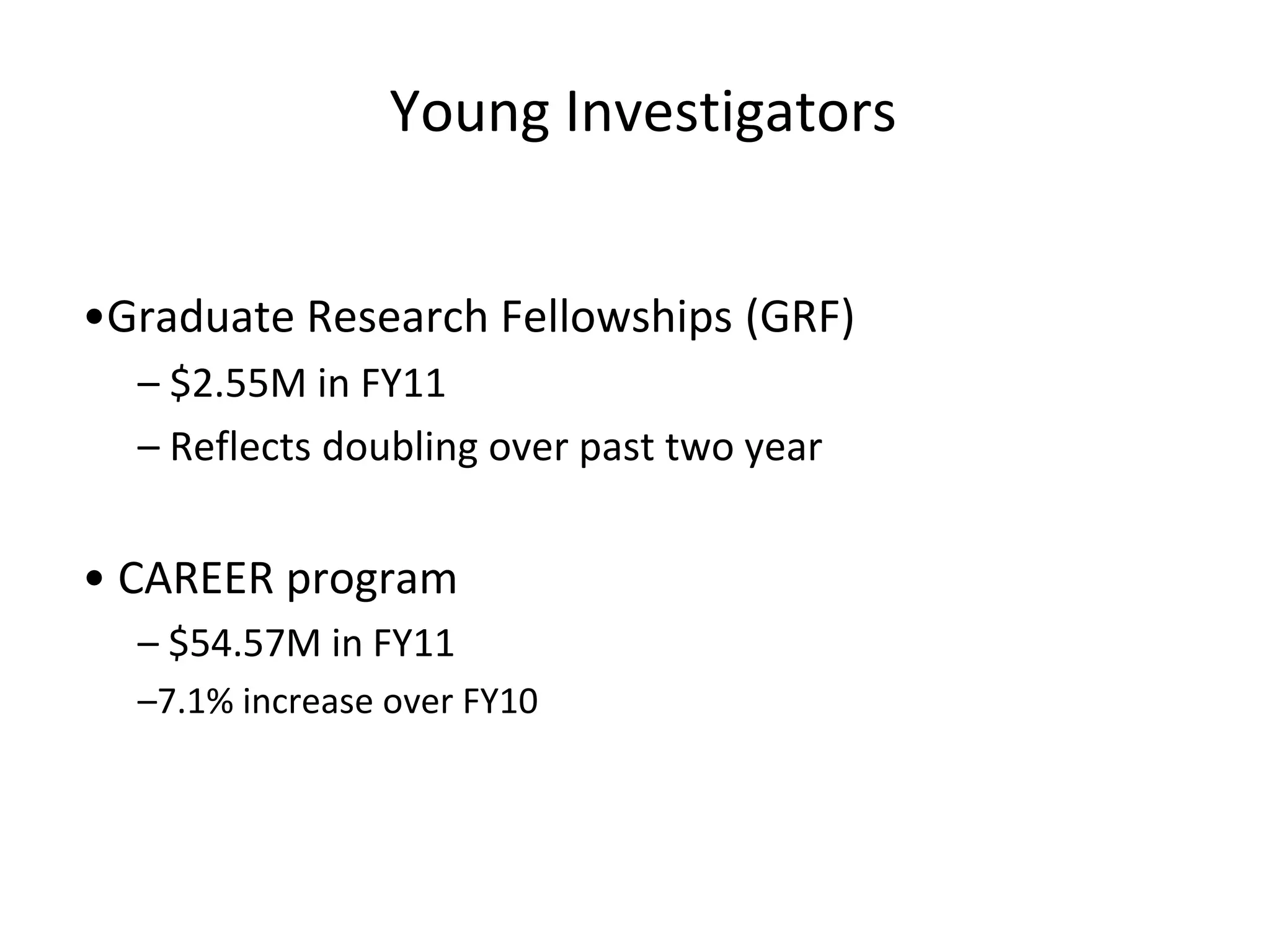 Young Investigators

•Graduate Research Fellowships (GRF)

– \$2.55M in FY11

– Reflects doubling over past two year

• CAREER program

– \$54.57M in FY11

–7.1% increase over FY10